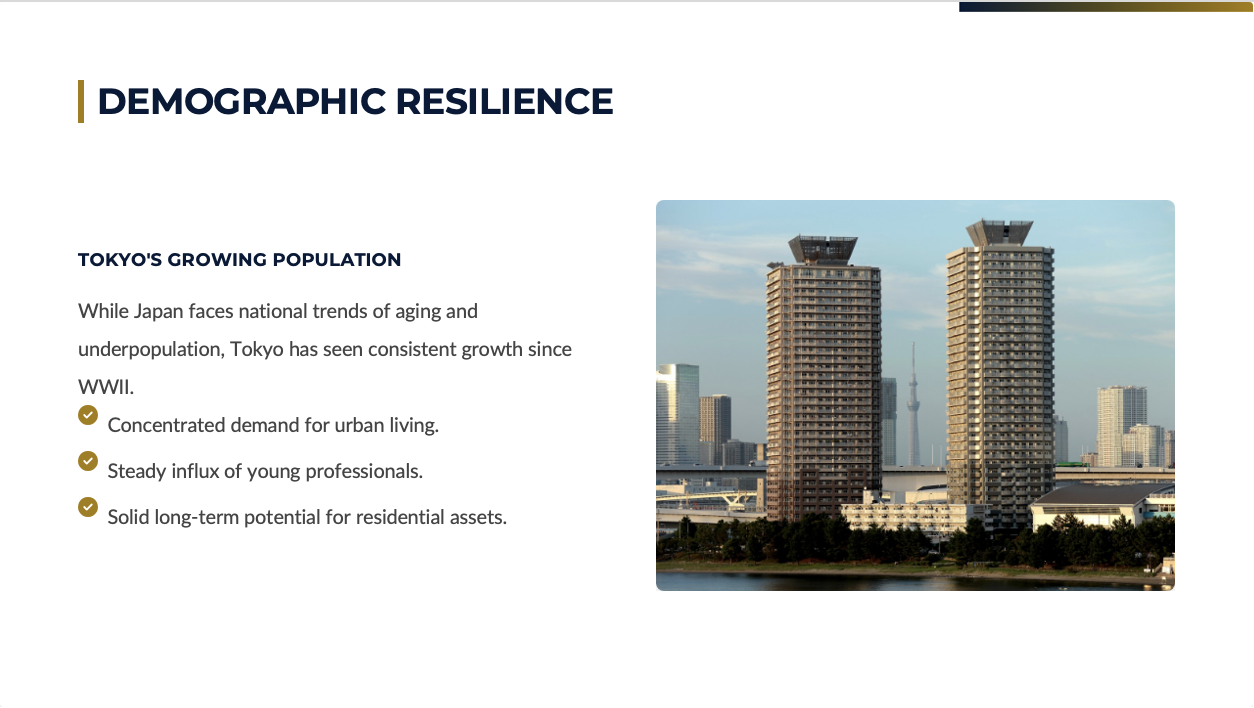 DEMOGRAPHIC RESILIENCE

TOKYO'S GROWING POPULATION

While Japan faces national trends of aging and underpopulation, Tokyo has seen consistent growth since WWII.

Concentrated demand for urban living.

Steady influx of young professionals.

Solid long-term potential for residential assets.